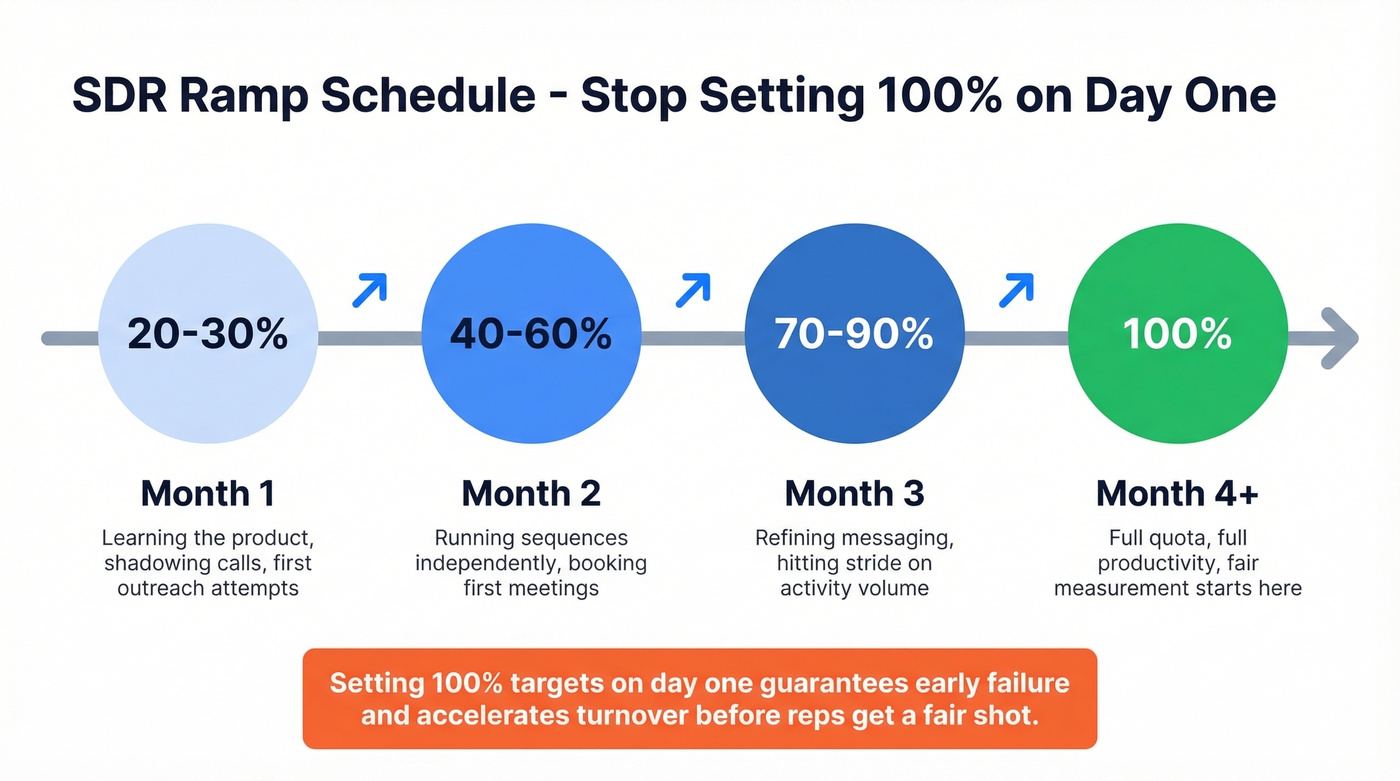 SDR Ramp Schedule - Stop Setting 100% on Day One

20-30%

40-60%

70-90%

100%

Month 1
Learning the product, shadowing calls, first outreach attempts

Month 2
Running sequences independently, booking first meetings

Month 3
Refining messaging, hitting stride on activity volume

Month 4+
Full quota, full productivity, fair measurement starts here

Setting 100% targets on day one guarantees early failure and accelerates turnover before reps get a fair shot.